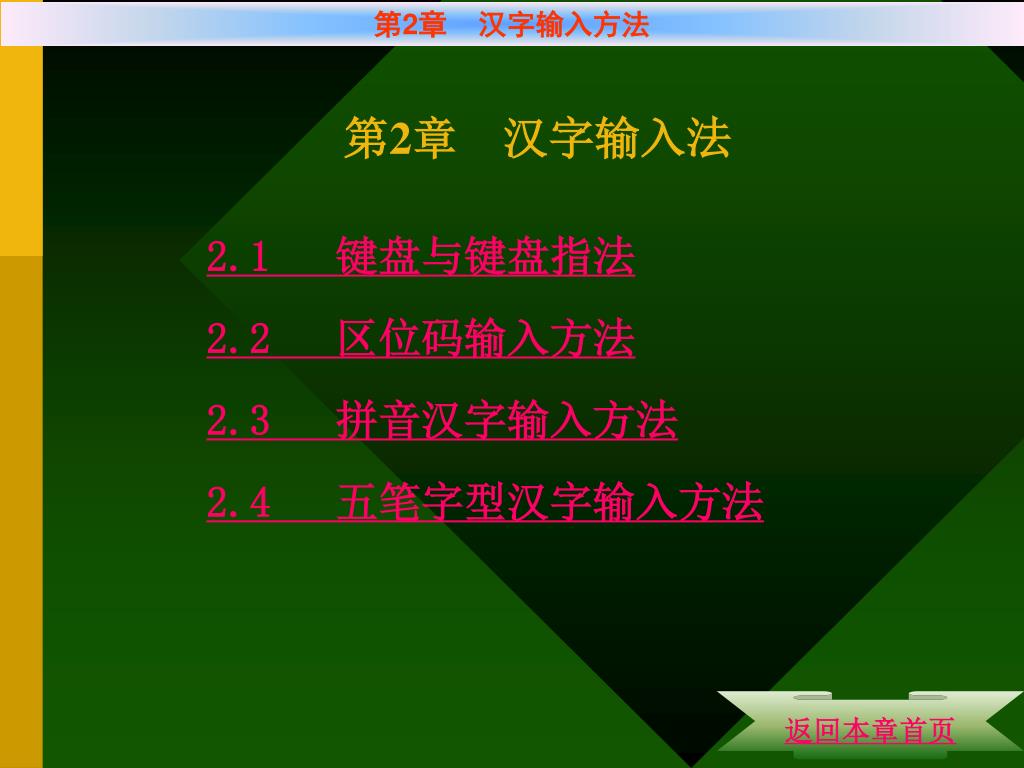 第2章　汉字输入方法

第2章　汉字输入法

2.1　键盘与键盘指法

2.2　区位码输入方法

2.3　拼音汉字输入方法

2.4　五笔字型汉字输入方法

返回本章首页